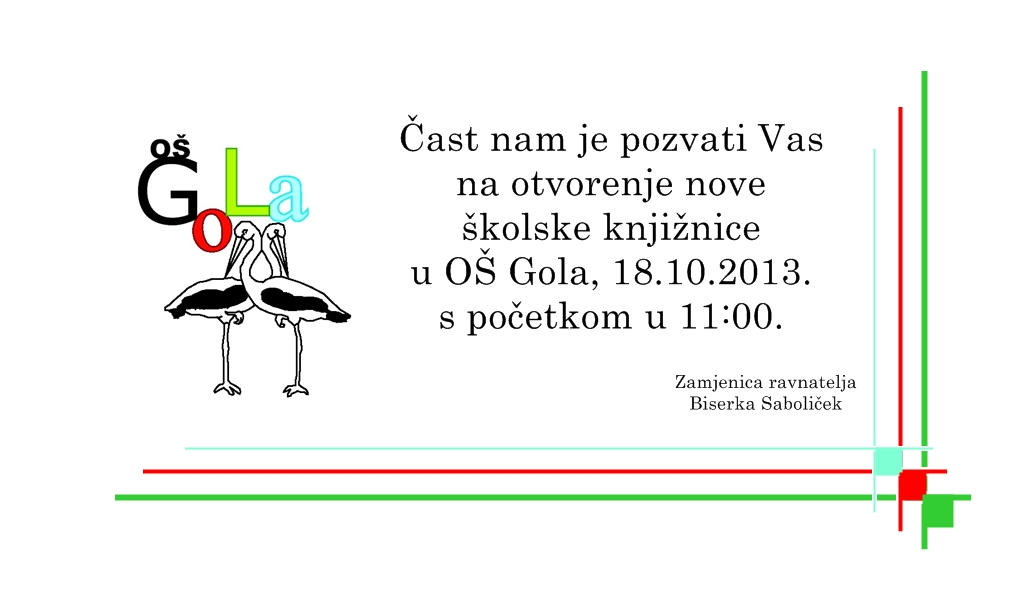 OŠ
GoLa

Čast nam je pozvati Vas na otvorenje nove školske knjižnice u OŠ Gola, 18.10.2013. s početkom u 11:00.

Zamjenica ravnatelja
Biserka Saboliček